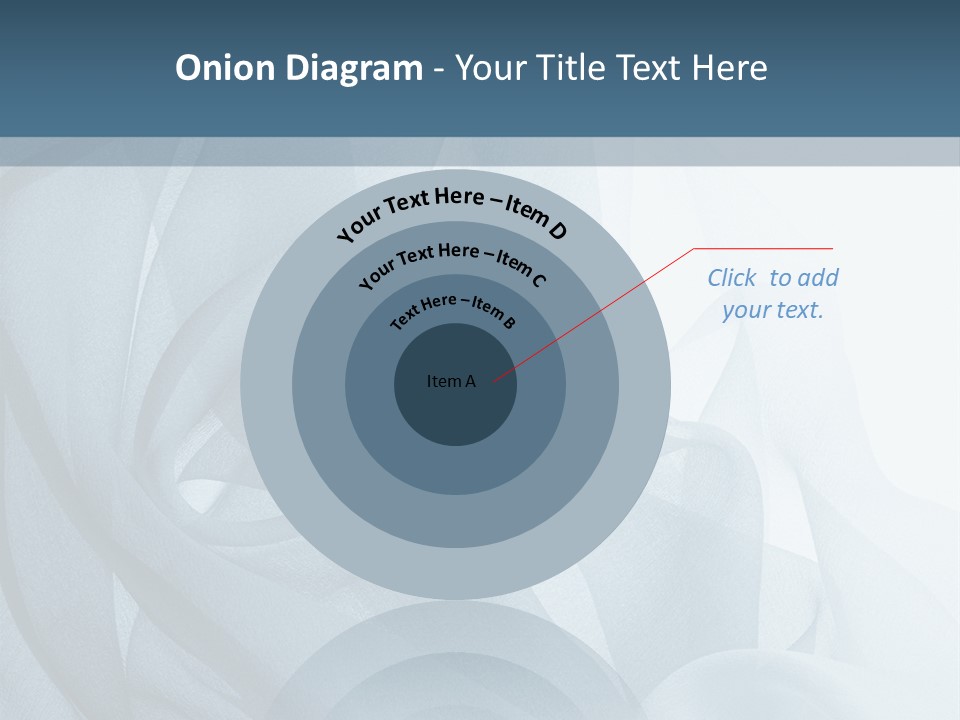 Onion Diagram - Your Title Text Here

Your Text Here – Item D

Your Text Here – Item C

Text Here – Item B

Item A

Click to add your text.